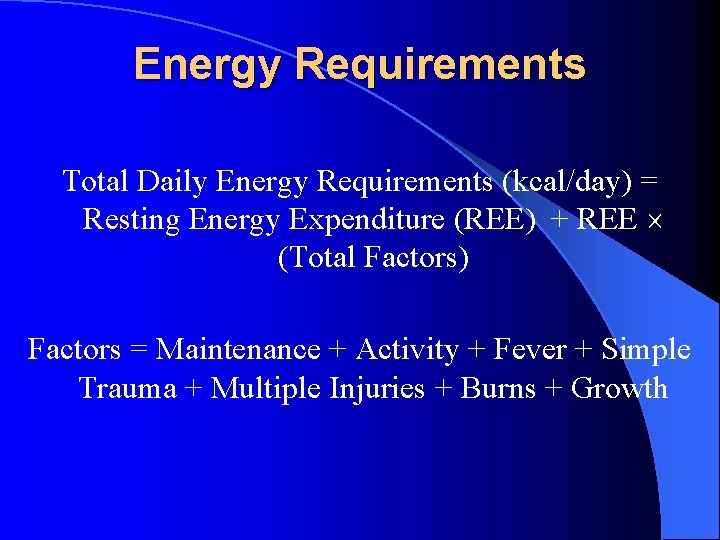 Energy Requirements

Total Daily Energy Requirements (kcal/day) = Resting Energy Expenditure (REE) + REE × (Total Factors)

Factors = Maintenance + Activity + Fever + Simple Trauma + Multiple Injuries + Burns + Growth